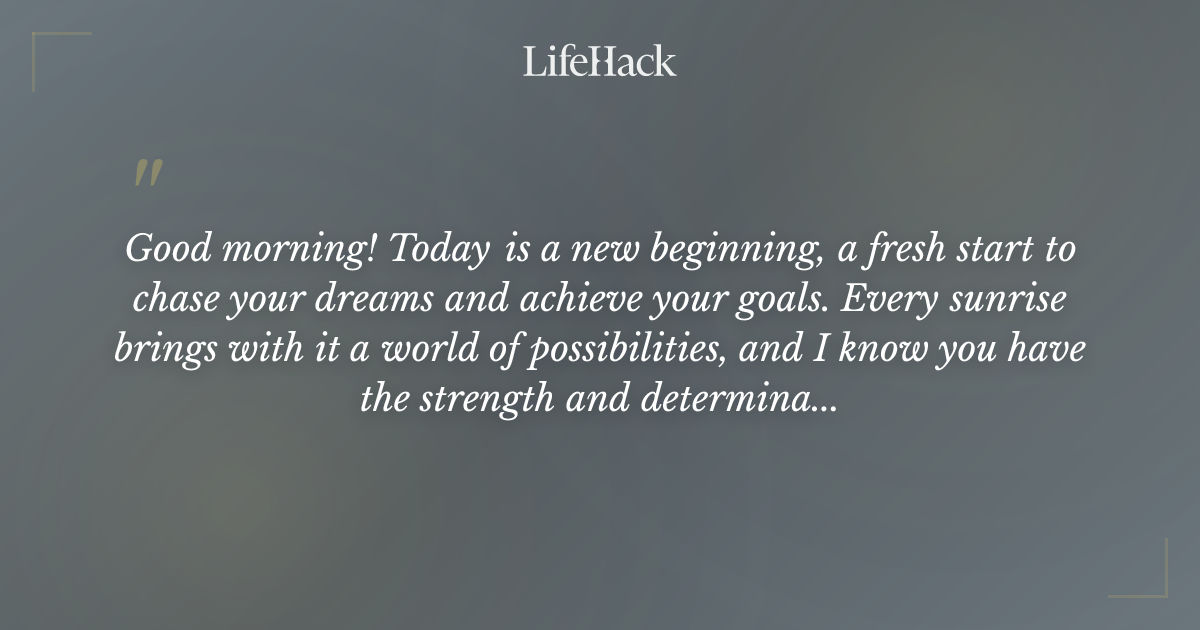 LifeHack

"

Good morning! Today is a new beginning, a fresh start to chase your dreams and achieve your goals. Every sunrise brings with it a world of possibilities, and I know you have the strength and determina...